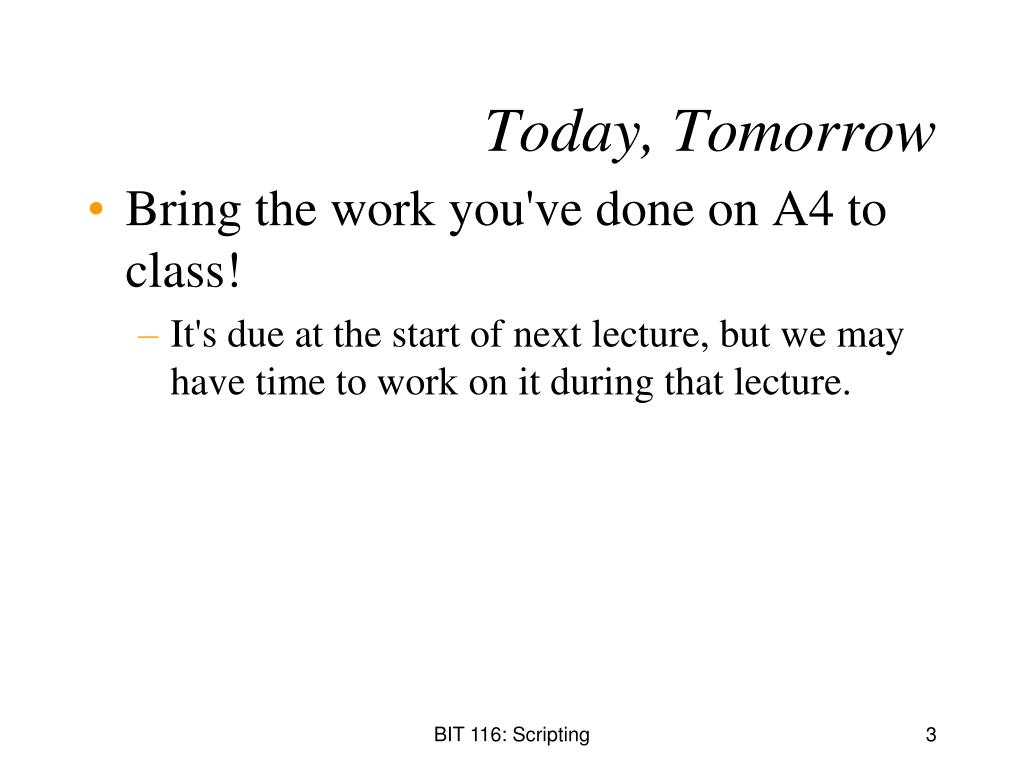 Today, Tomorrow

• Bring the work you've done on A4 to class!

– It's due at the start of next lecture, but we may have time to work on it during that lecture.

BIT 116: Scripting

3